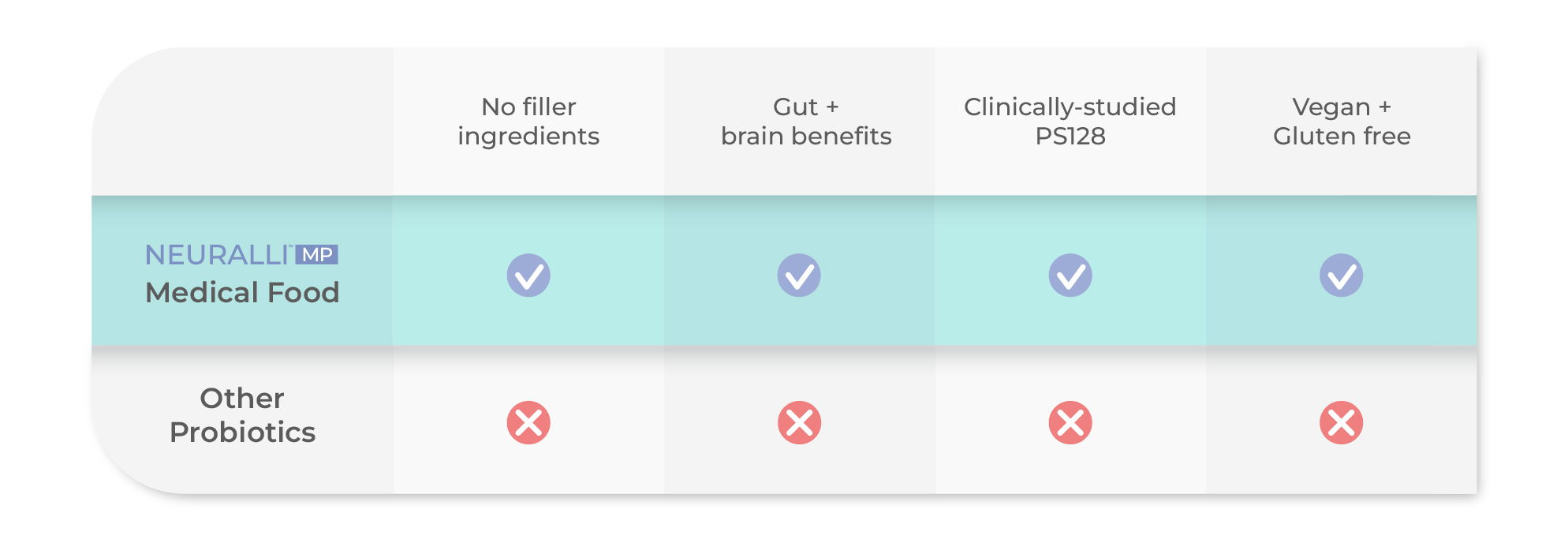 |  | No filler ingredients | Gut + brain benefits | Clinically-studied PS128 | Vegan + Gluten free |
|---|---|---|---|---|
| NEURALLI™ MP Medical Food | ✓ | ✓ | ✓ | ✓ |
| Other Probiotics | ✗ | ✗ | ✗ | ✗ |